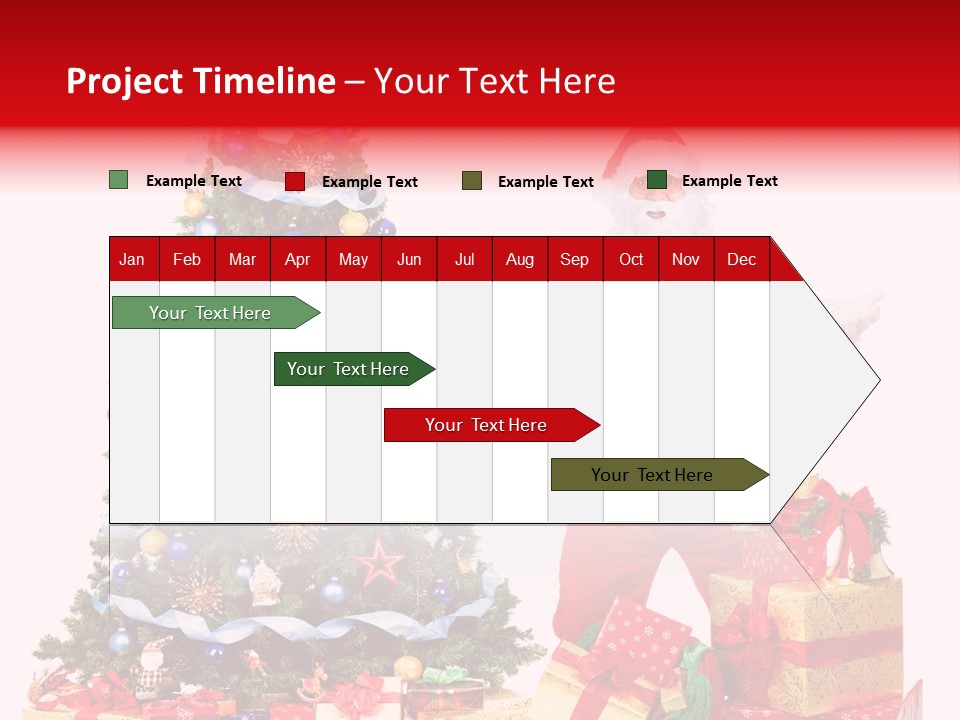 Project Timeline – Your Text Here

Example Text
Example Text
Example Text
Example Text

| Jan | Feb | Mar | Apr | May | Jun | Jul | Aug | Sep | Oct | Nov | Dec |
|---|---|---|---|---|---|---|---|---|---|---|---|

Your Text Here
Your Text Here
Your Text Here
Your Text Here